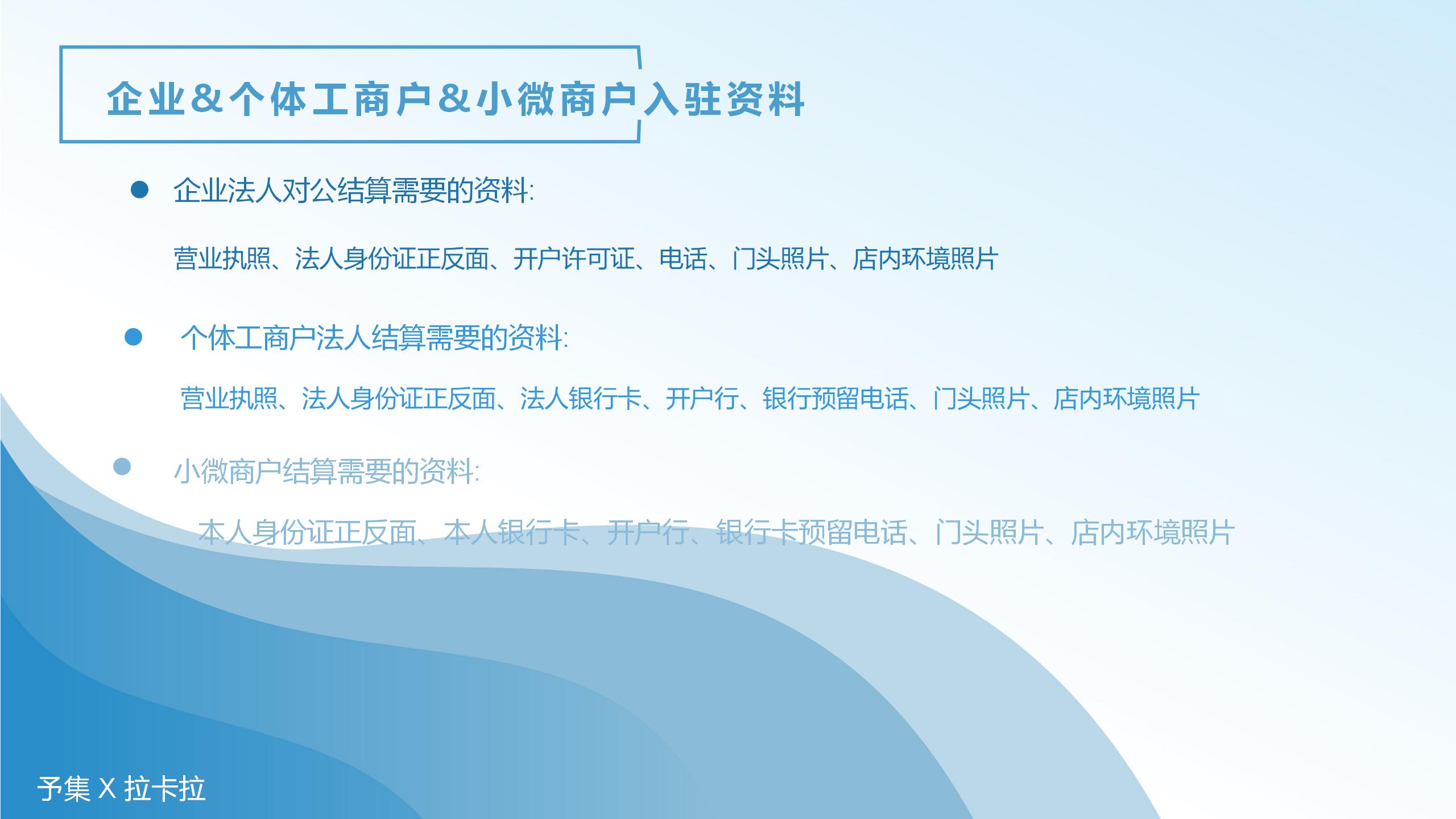 企业&个体工商户&小微商户入驻资料

企业法人对公结算需要的资料:

营业执照、法人身份证正反面、开户许可证、电话、门头照片、店内环境照片

个体工商户法人结算需要的资料:

营业执照、法人身份证正反面、法人银行卡、开户行、银行预留电话、门头照片、店内环境照片

小微商户结算需要的资料:

本人身份证正反面、本人银行卡、开户行、银行卡预留电话、门头照片、店内环境照片

予集 X 拉卡拉